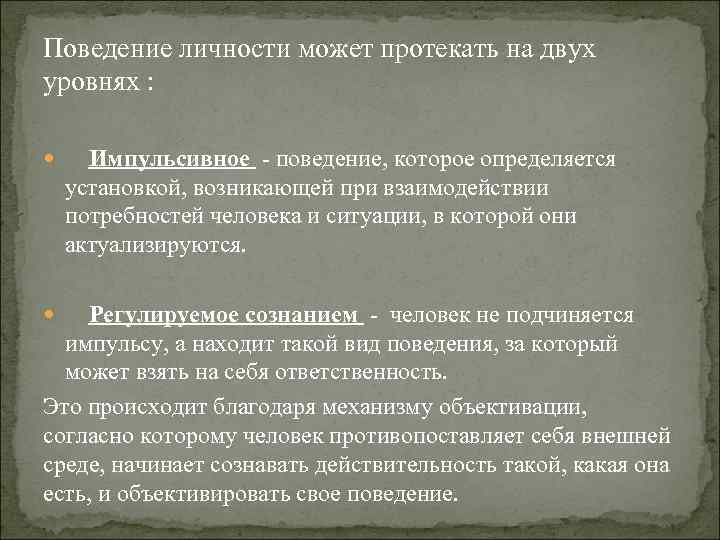 Поведение личности может протекать на двух уровнях :

Импульсивное - поведение, которое определяется установкой, возникающей при взаимодействии потребностей человека и ситуации, в которой они актуализируются.

Регулируемое сознанием - человек не подчиняется импульсу, а находит такой вид поведения, за который может взять на себя ответственность.

Это происходит благодаря механизму объективации, согласно которому человек противопоставляет себя внешней среде, начинает сознавать действительность такой, какая она есть, и объективировать свое поведение.